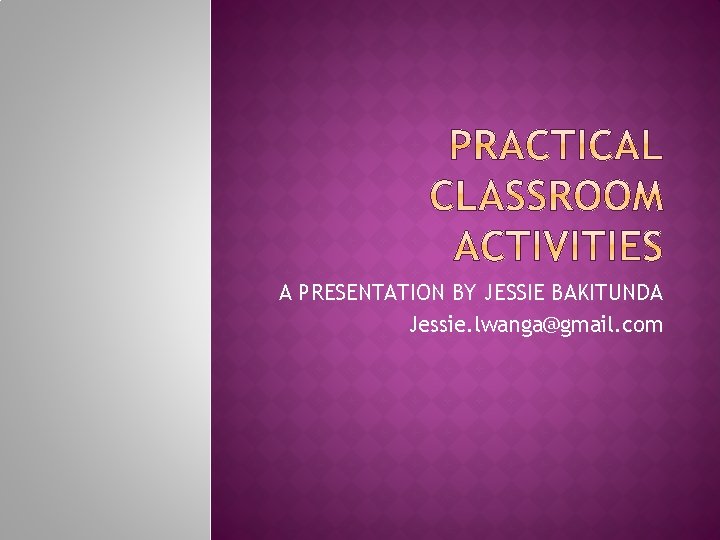 PRACTICAL CLASSROOM ACTIVITIES

A PRESENTATION BY JESSIE BAKITUNDA
Jessie.lwanga@gmail.com